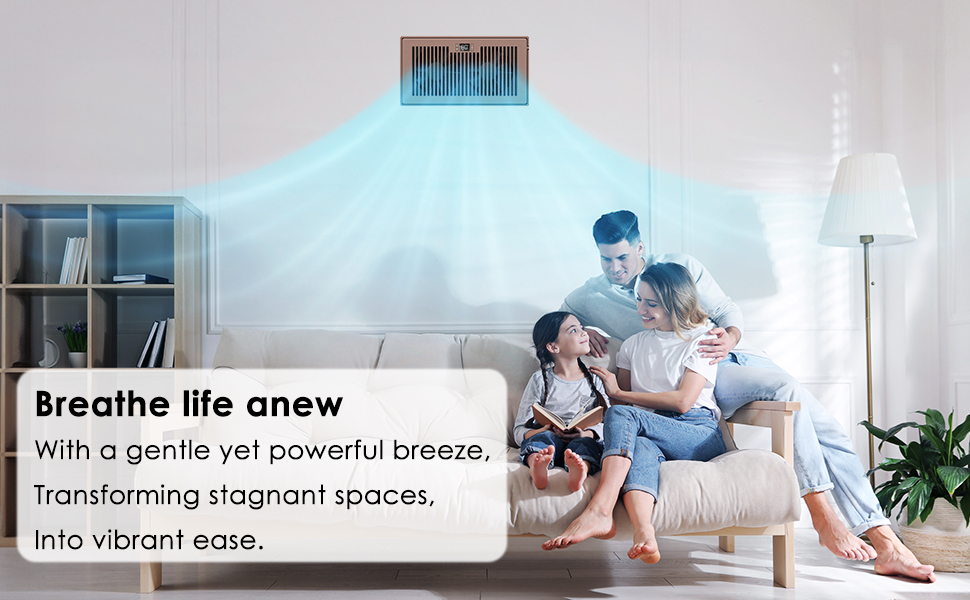 Breathe life anew

With a gentle yet powerful breeze,
Transforming stagnant spaces,
Into vibrant ease.